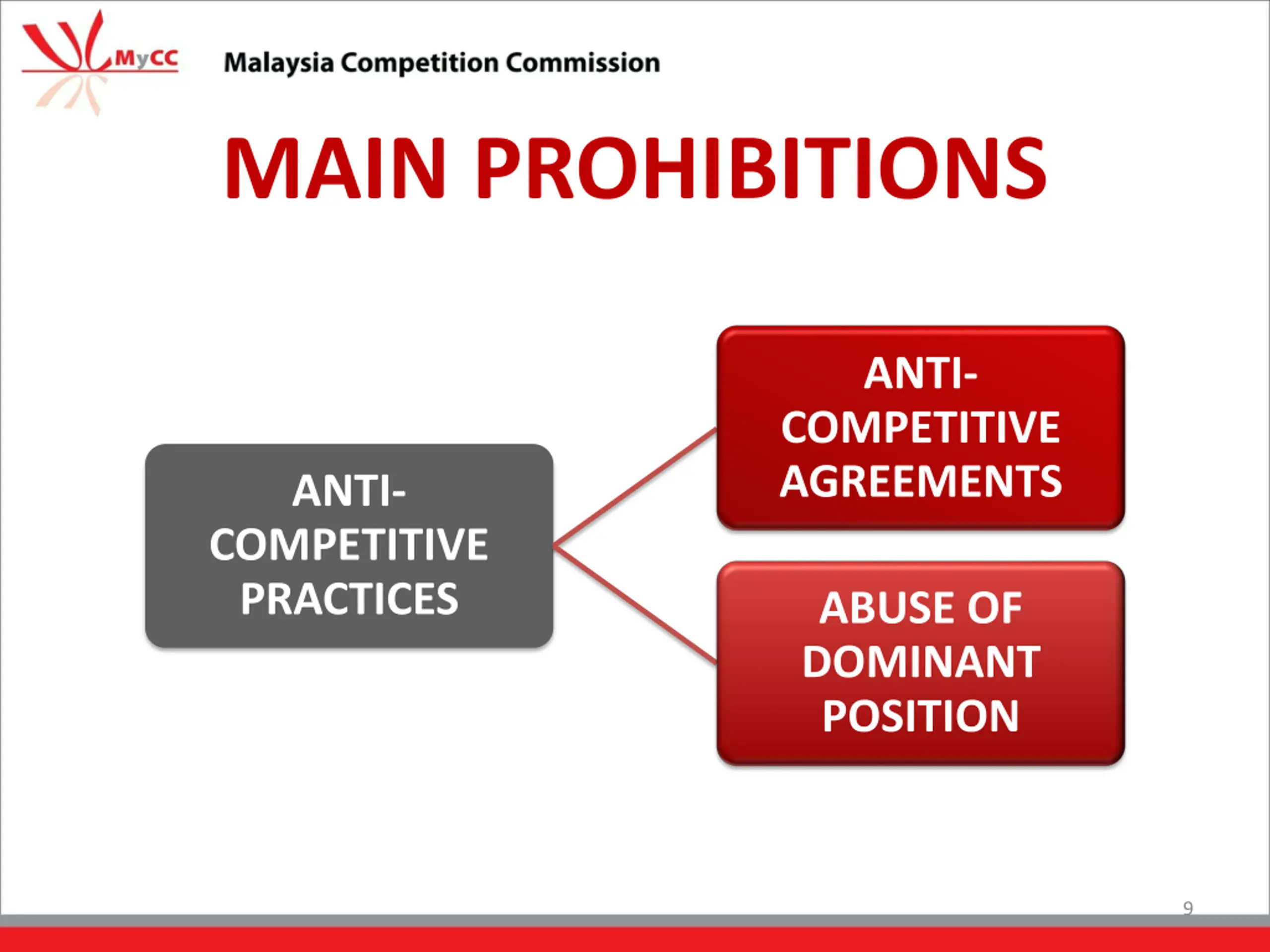 MyCC

Malaysia Competition Commission

MAIN PROHIBITIONS

ANTI-COMPETITIVE PRACTICES

ANTI-COMPETITIVE AGREEMENTS

ABUSE OF DOMINANT POSITION

9